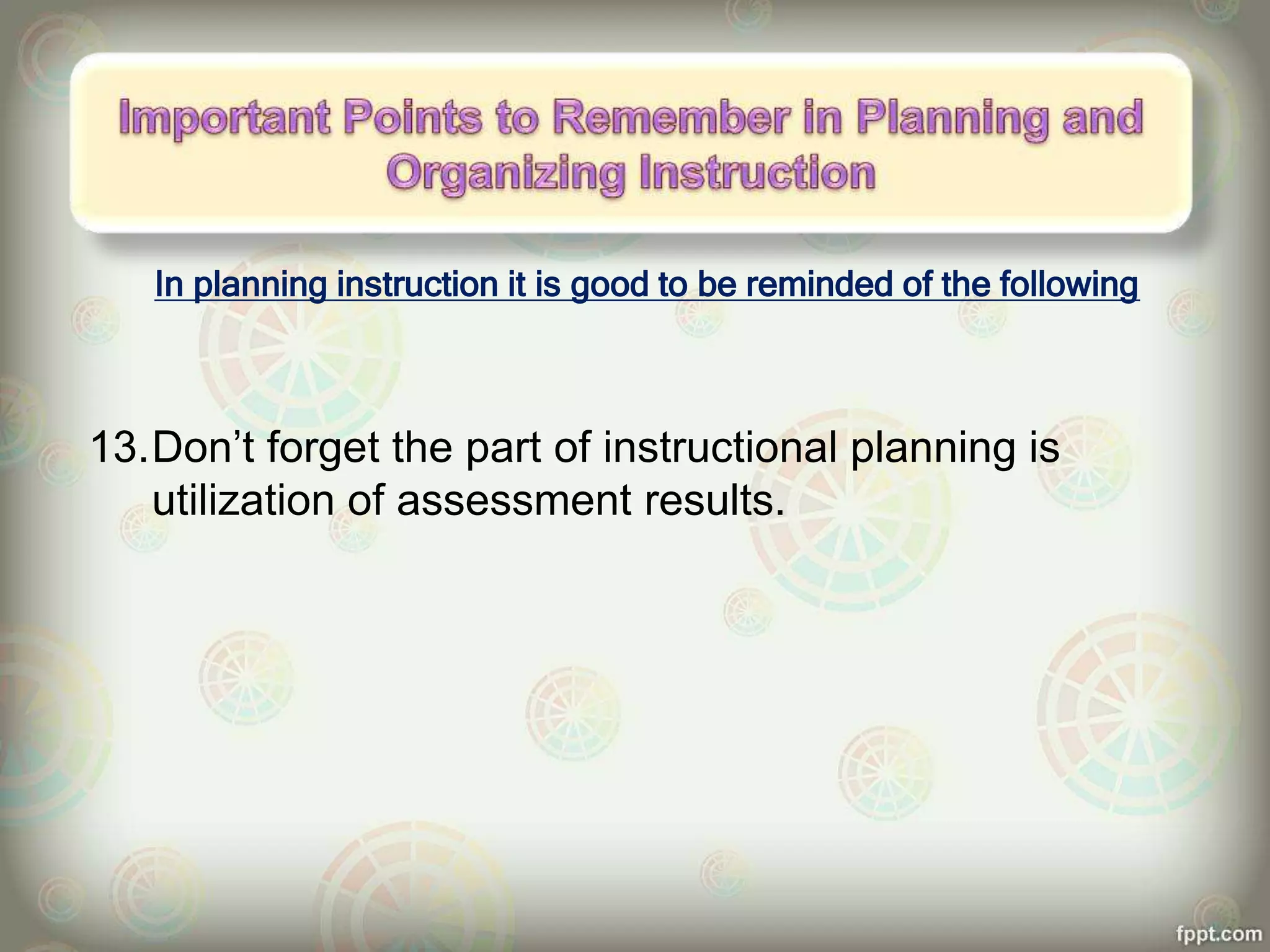 Important Points to Remember in Planning and Organizing Instruction

In planning instruction it is good to be reminded of the following

13. Don’t forget the part of instructional planning is utilization of assessment results.

fppt.com